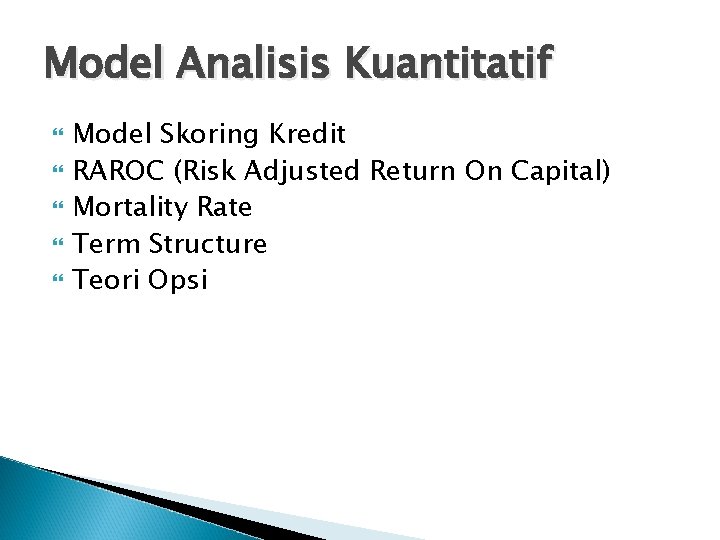 Model Analisis Kuantitatif

Model Skoring Kredit
RAROC (Risk Adjusted Return On Capital)
Mortality Rate
Term Structure
Teori Opsi